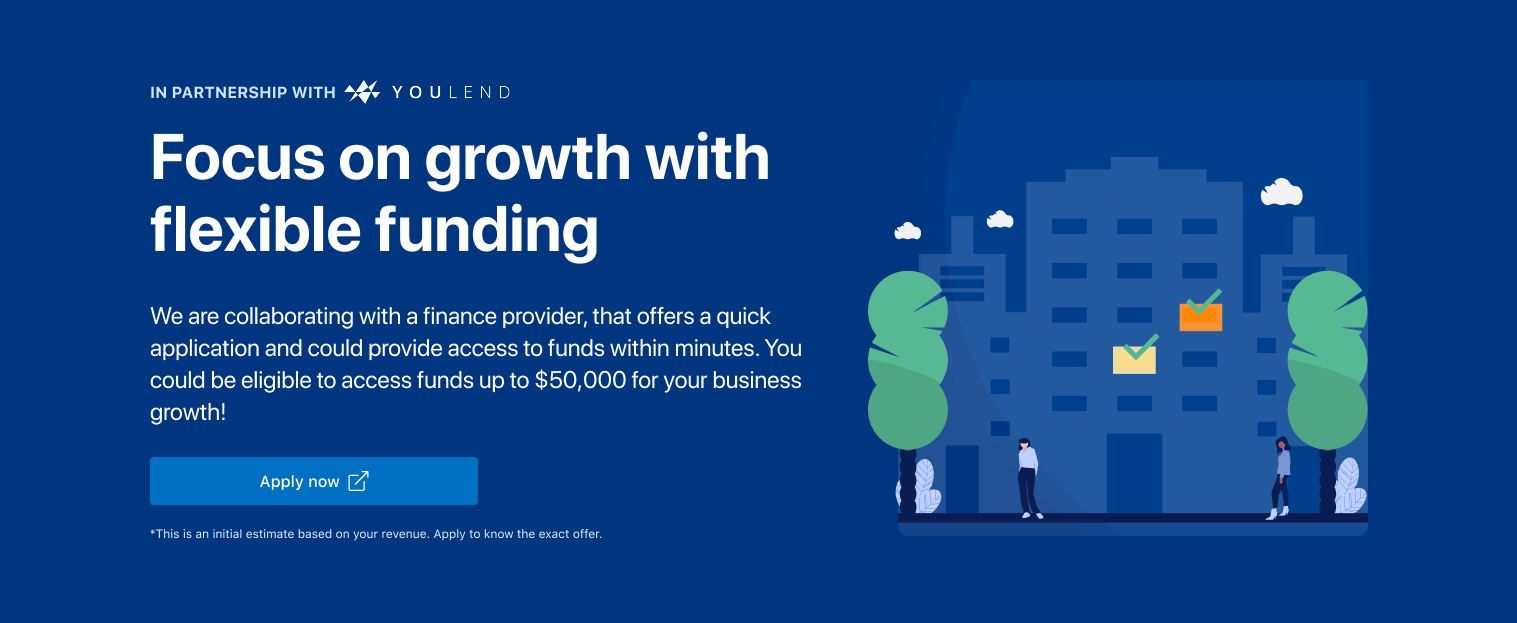 IN PARTNERSHIP WITH YOULEND

Focus on growth with flexible funding

We are collaborating with a finance provider, that offers a quick application and could provide access to funds within minutes. You could be eligible to access funds up to $50,000 for your business growth!

Apply now

*This is an initial estimate based on your revenue. Apply to know the exact offer.